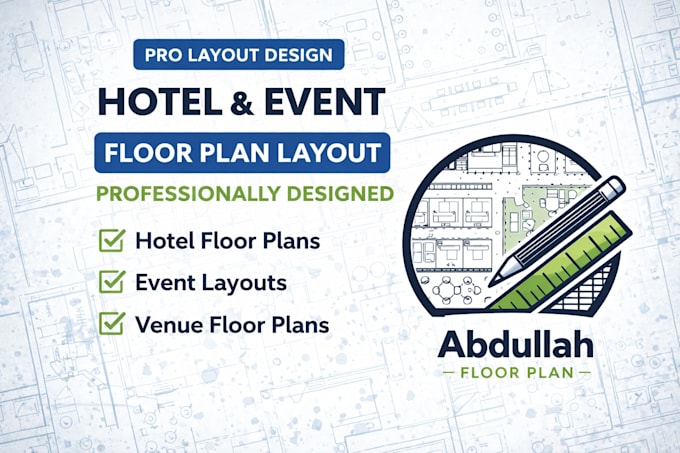 PRO LAYOUT DESIGN

HOTEL & EVENT

FLOOR PLAN LAYOUT

PROFESSIONALLY DESIGNED

Hotel Floor Plans

Event Layouts

Venue Floor Plans

Abdullah

FLOOR PLAN